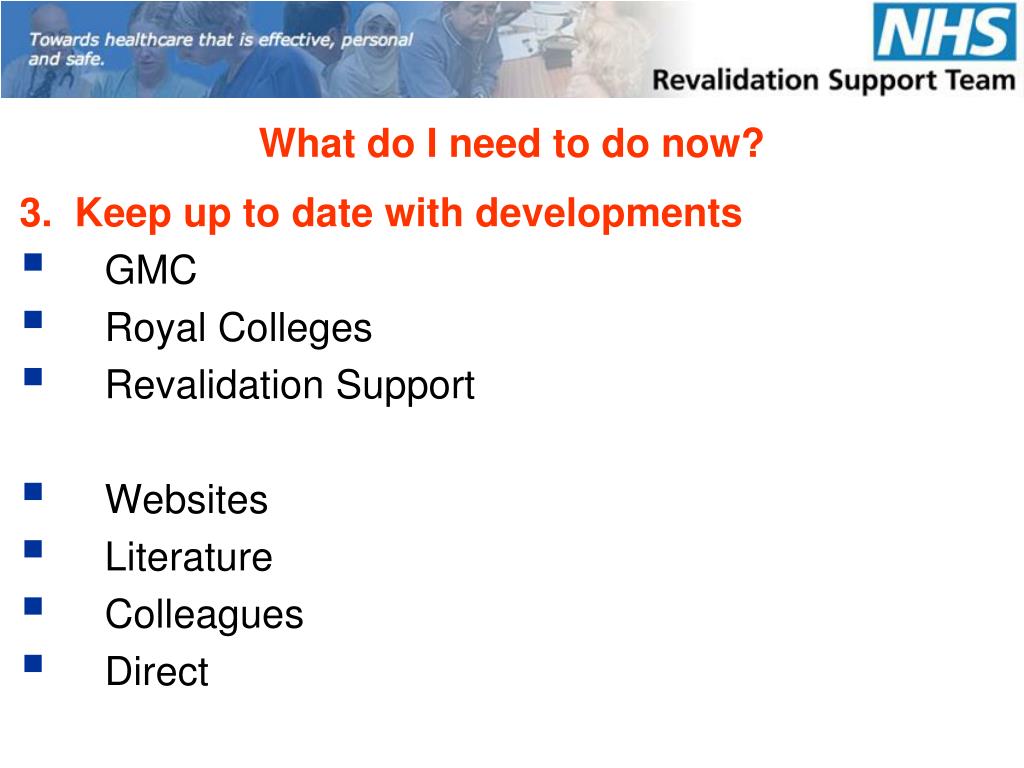 Towards healthcare that is effective, personal and safe.

NHS
Revalidation Support Team

What do I need to do now?

3. Keep up to date with developments

- GMC
- Royal Colleges
- Revalidation Support

- Websites
- Literature
- Colleagues
- Direct